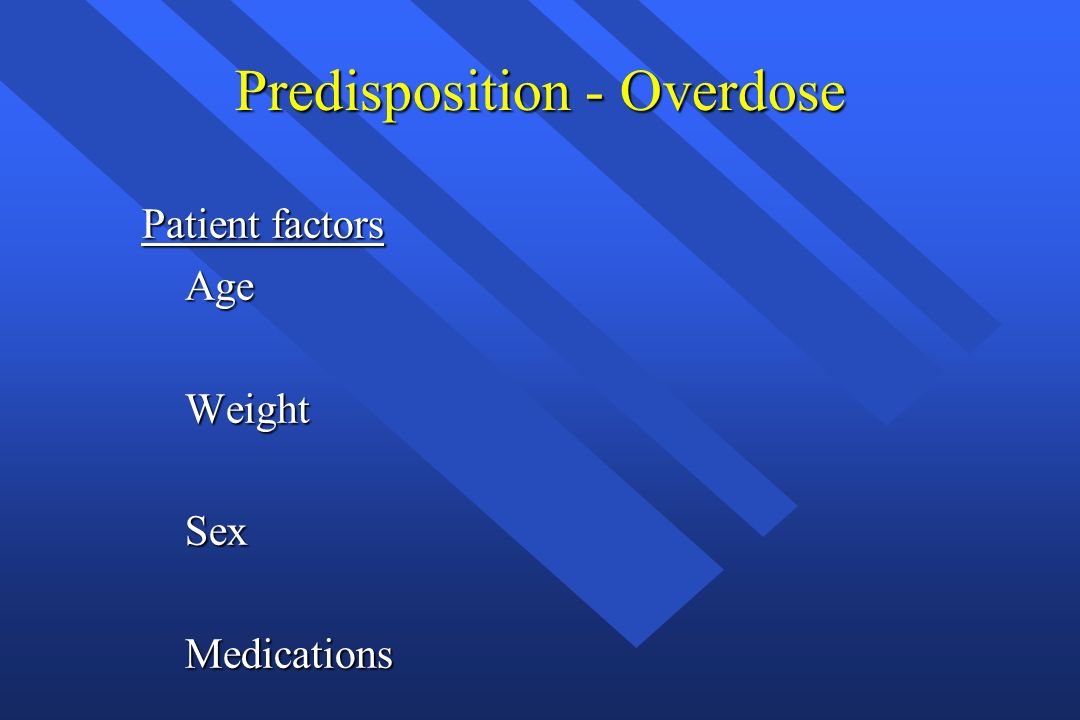 Predisposition - Overdose

Patient factors

Age

Weight

Sex

Medications